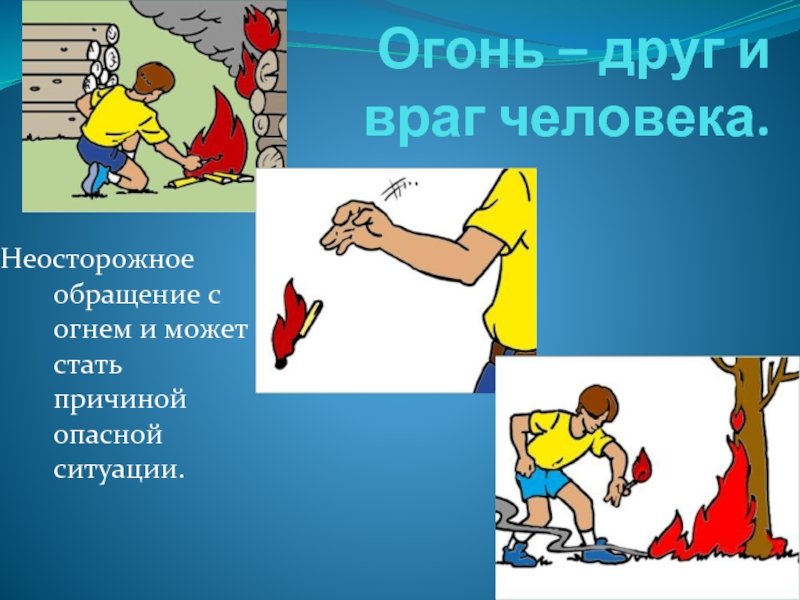 Огонь – друг и враг человека.

Неосторожное обращение с огнем и может стать причиной опасной ситуации.